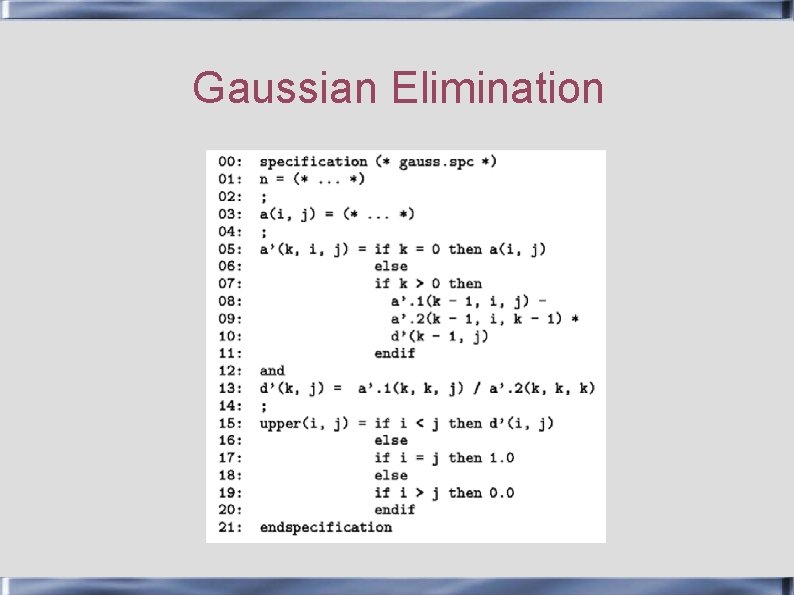 Gaussian Elimination

00: specification (* gauss.spc *)
01: n = (* ... *)
02: ;
03: a(i, j) = (* ... *)
04: ;
05: a'(k, i, j) = if k = 0 then a(i, j)
06: else
07: if k > 0 then
08: a'.1(k - 1, i, j) -
09: a'.2(k - 1, i, k - 1) *
10: d'(k - 1, j)
11: endif
12: and
13: d'(k, j) = a'.1(k, k, j) / a'.2(k, k, k)
14: ;
15: upper(i, j) = if i < j then d'(i, j)
16: else
17: if i = j then 1.0
18: else
19: if i > j then 0.0
20: endif
21: endspecification